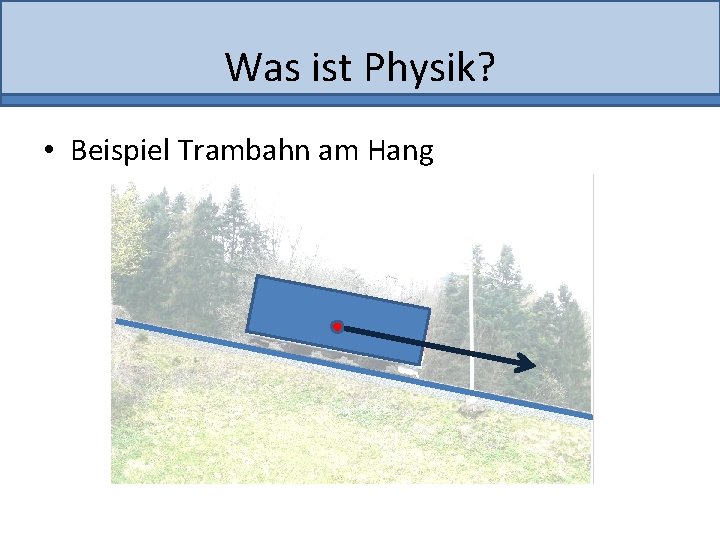 Was ist Physik?

• Beispiel Trambahn am Hang